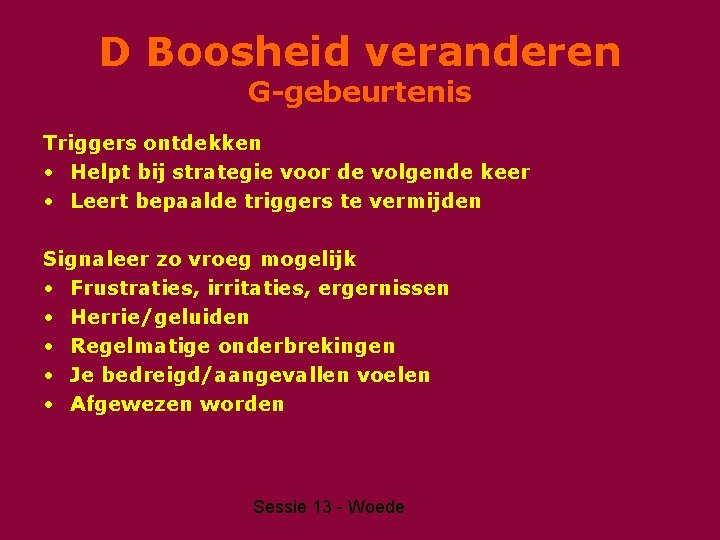 D Boosheid veranderen
G-gebeurtenis

Triggers ontdekken
• Helpt bij strategie voor de volgende keer
• Leert bepaalde triggers te vermijden

Signaleer zo vroeg mogelijk
• Frustraties, irritaties, ergernissen
• Herrie/geluiden
• Regelmatige onderbrekingen
• Je bedreigd/aangevallen voelen
• Afgewezen worden

Sessie 13 - Woede